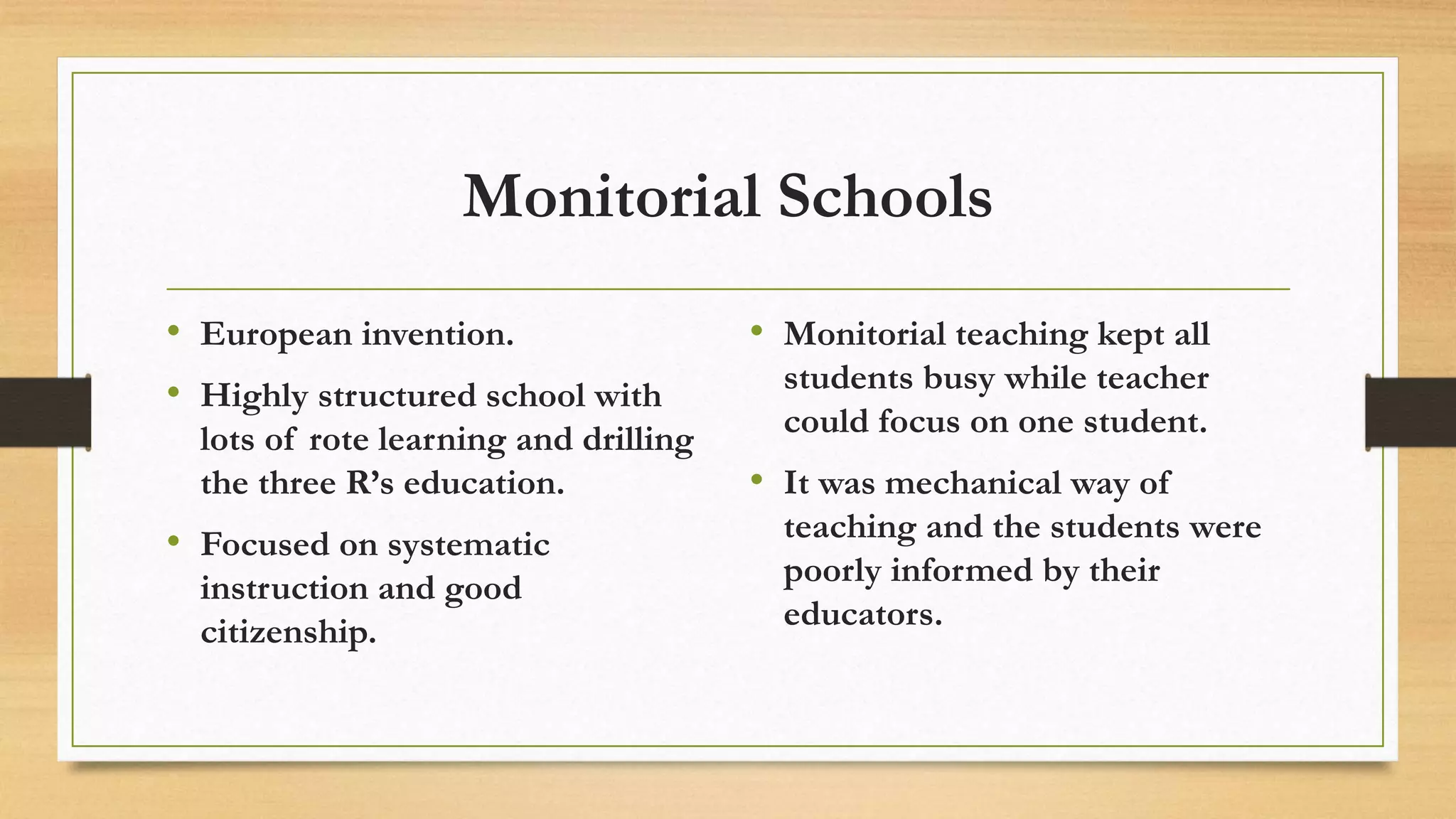 Monitorial Schools

• European invention.
• Highly structured school with lots of rote learning and drilling the three R's education.
• Focused on systematic instruction and good citizenship.

• Monitorial teaching kept all students busy while teacher could focus on one student.
• It was mechanical way of teaching and the students were poorly informed by their educators.